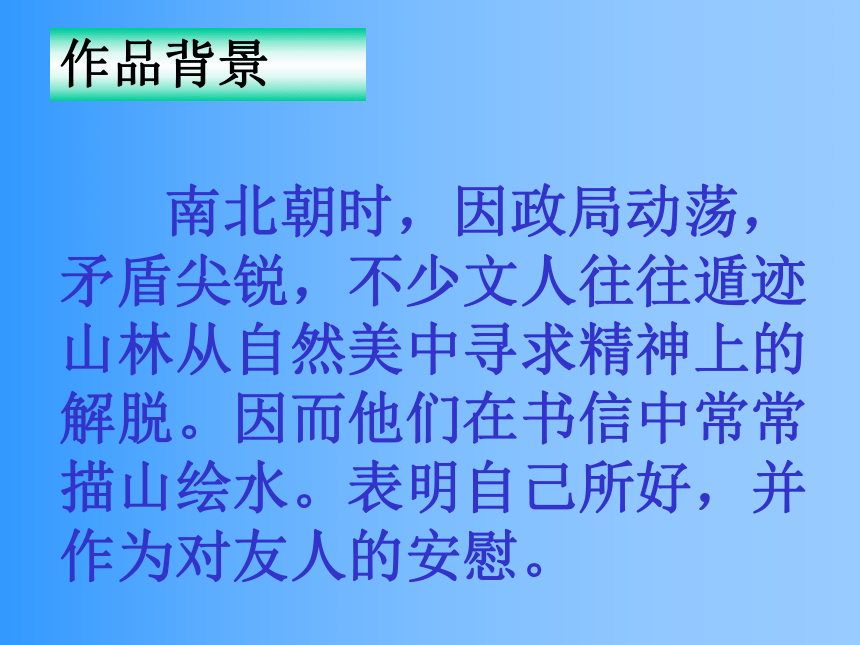 作品背景

南北朝时，因政局动荡，矛盾尖锐，不少文人往往遁迹山林从自然美中寻求精神上的解脱。因而他们在书信中常常描山绘水。表明自己所好，并作为对友人的安慰。